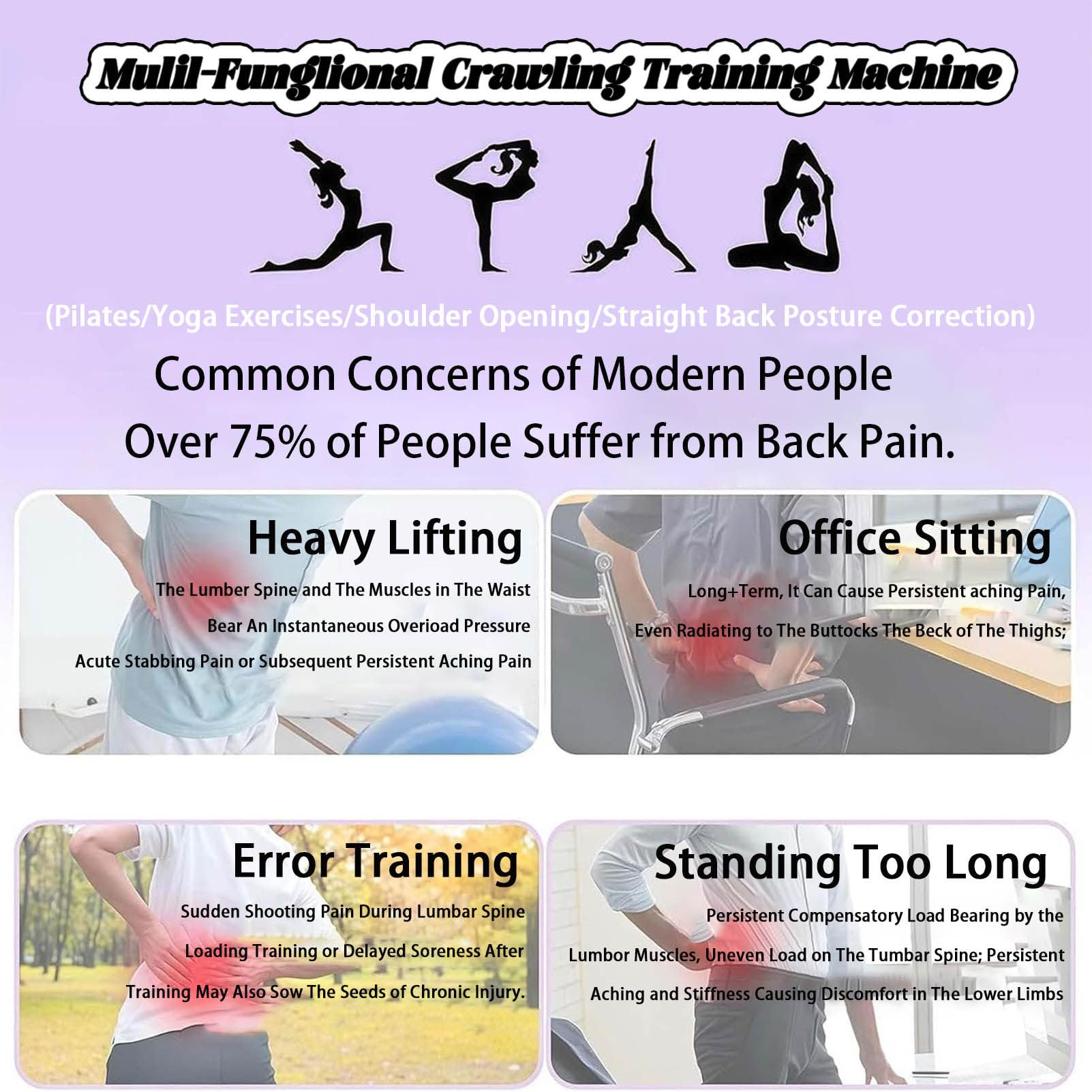 Mulil-Funglional Crawling Training Machine

(Pilates/Yoga Exercises/Shoulder Opening/Straight Back Posture Correction)

Common Concerns of Modern People
Over 75% of People Suffer from Back Pain.

Heavy Lifting

The Lumber Spine and The Muscles in The Waist Bear An Instantaneous Overioad Pressure Acute Stabbing Pain or Subsequent Persistent Aching Pain

Office Sitting

Long+Term, It Can Cause Persistent aching Pain, Even Radiating to The Buttocks The Beck of The Thighs;

Error Training

Sudden Shooting Pain During Lumbar Spine Loading Training or Delayed Soreness After Training May Also Sow The Seeds of Chronic Injury.

Standing Too Long

Persistent Compensatory Load Bearing by the Lumbor Muscles, Uneven Load on The Tumbar Spine; Persistent Aching and Stiffness Causing Discomfort in The Lower Limbs